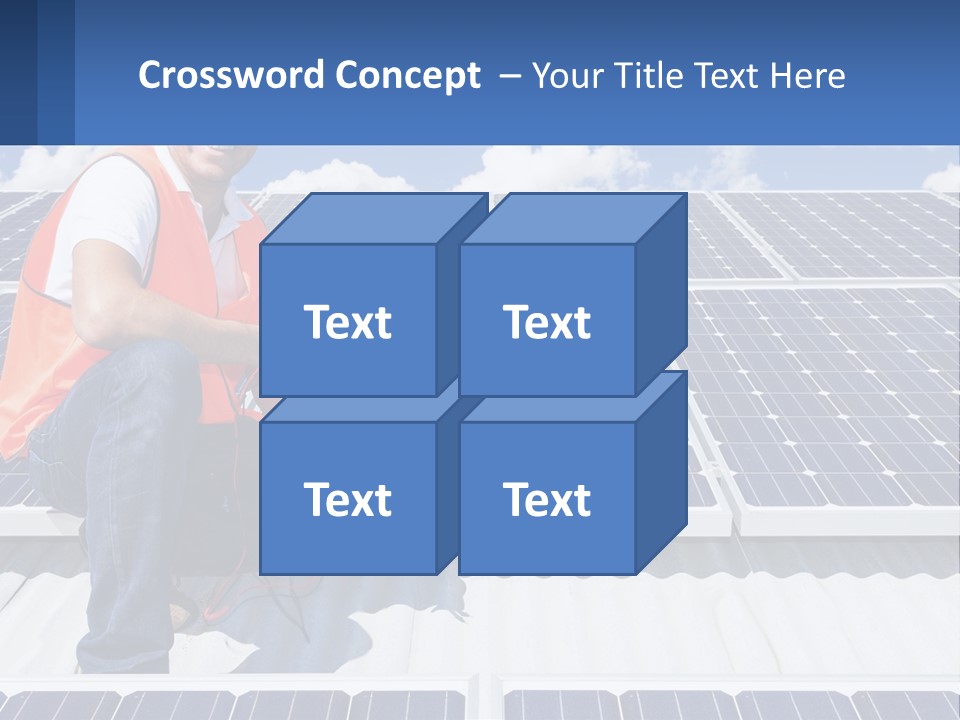 Crossword Concept – Your Title Text Here

Text

Text

Text

Text